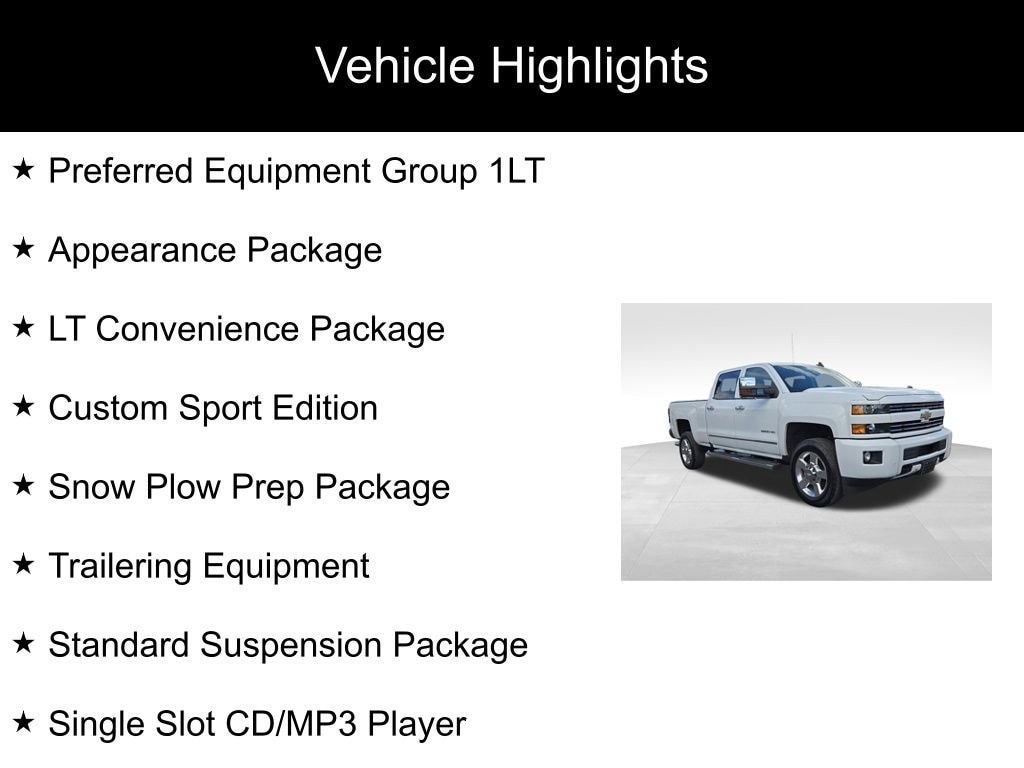 Vehicle Highlights

★ Preferred Equipment Group 1LT

★ Appearance Package

★ LT Convenience Package

★ Custom Sport Edition

★ Snow Plow Prep Package

★ Trailering Equipment

★ Standard Suspension Package

★ Single Slot CD/MP3 Player